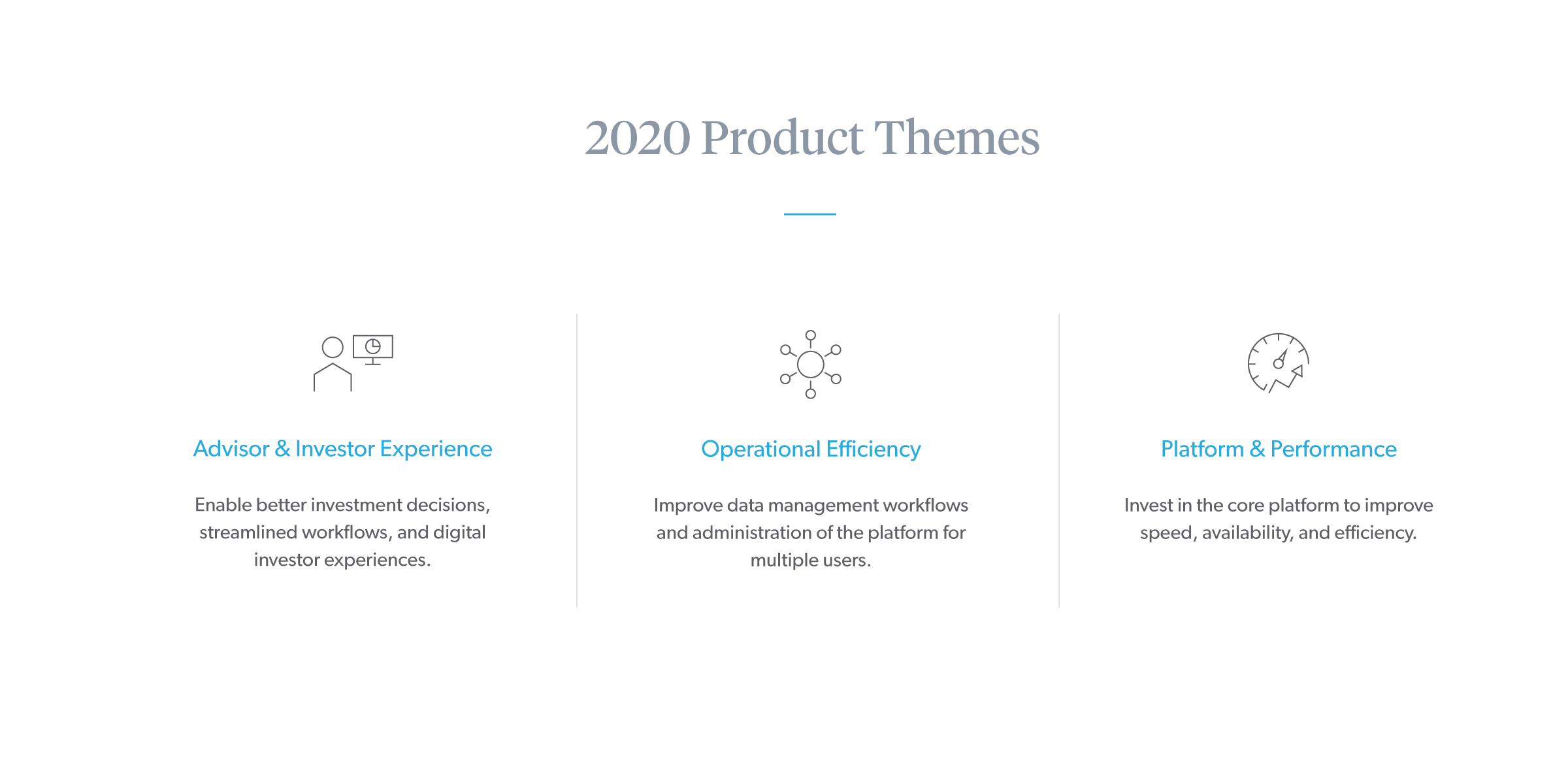 2020 Product Themes

Advisor & Investor Experience

Enable better investment decisions, streamlined workflows, and digital investor experiences.

Operational Efficiency

Improve data management workflows and administration of the platform for multiple users.

Platform & Performance

Invest in the core platform to improve speed, availability, and efficiency.